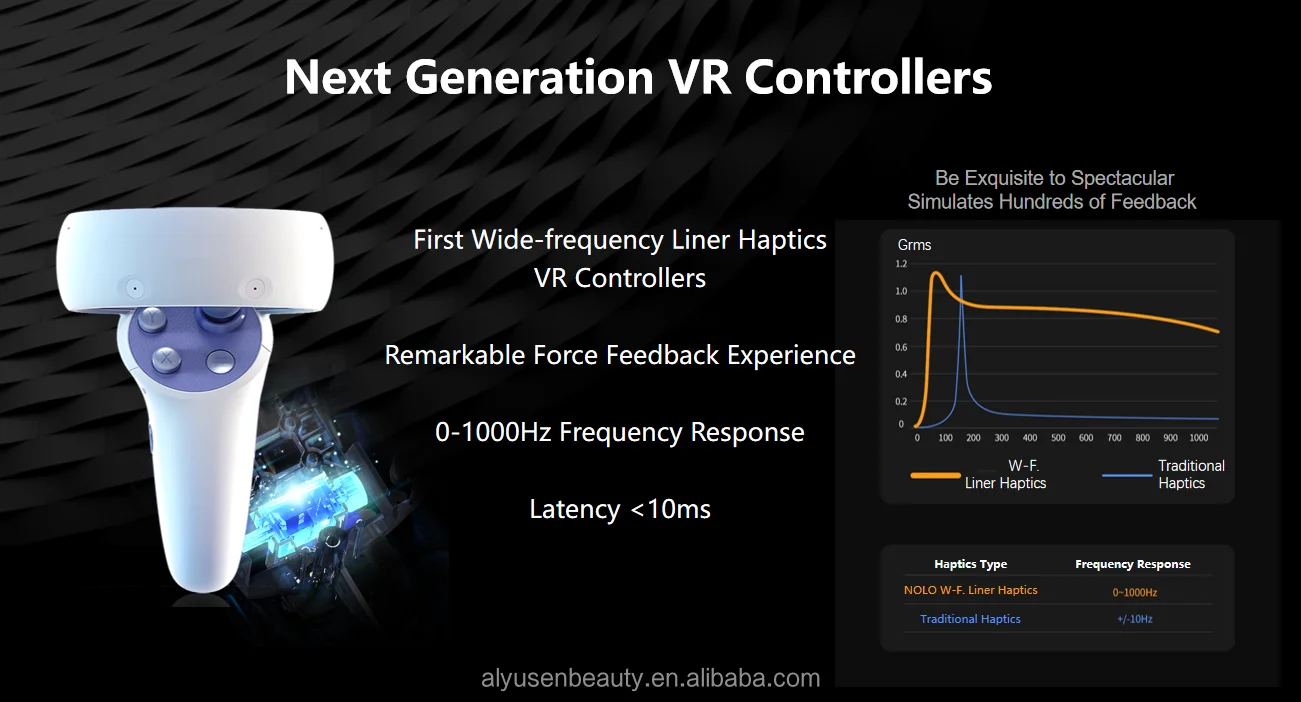 Next Generation VR Controllers

First Wide-frequency Liner Haptics VR Controllers

Remarkable Force Feedback Experience

0-1000Hz Frequency Response

Latency <10ms

Be Exquisite to Spectacular
Simulates Hundreds of Feedback

Grms

1.2
1.0
0.8
0.6
0.4
0.2
0

0 100 200 300 400 500 600 700 800 900 1000

W-F. Liner Haptics
Traditional Haptics

| Haptics Type | Frequency Response |
|---|---|
| NOLO W-F. Liner Haptics | 0~1000Hz |
| Traditional Haptics | +/-10Hz |

alyusenbeauty.en.alibaba.com